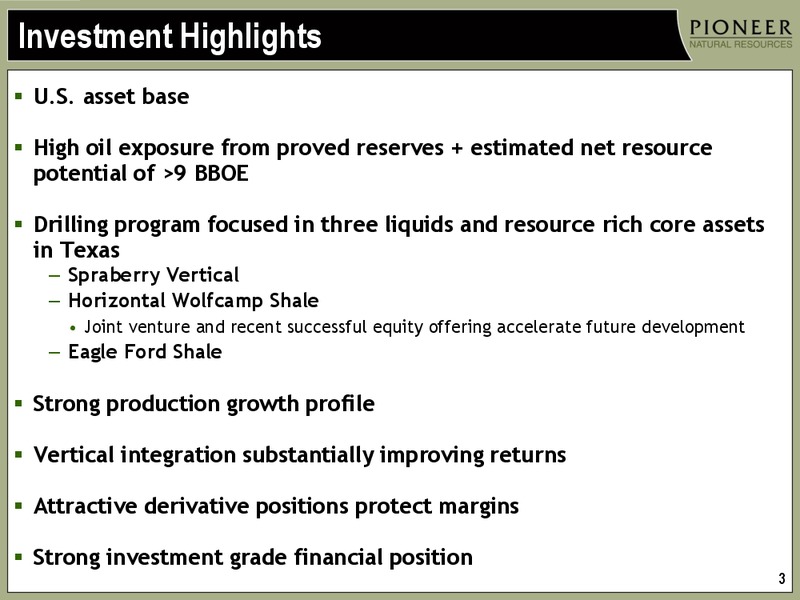 Investment Highlights

PIONEER
NATURAL RESOURCES

▪ U.S. asset base

▪ High oil exposure from proved reserves + estimated net resource potential of >9 BBOE

▪ Drilling program focused in three liquids and resource rich core assets in Texas
– Spraberry Vertical
– Horizontal Wolfcamp Shale
• Joint venture and recent successful equity offering accelerate future development
– Eagle Ford Shale

▪ Strong production growth profile

▪ Vertical integration substantially improving returns

▪ Attractive derivative positions protect margins

▪ Strong investment grade financial position

3